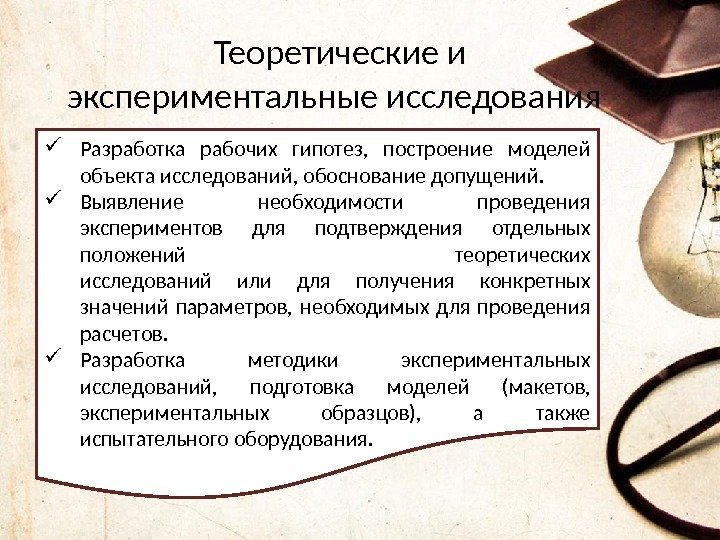 Теоретические и экспериментальные исследования

✓ Разработка рабочих гипотез, построение моделей объекта исследований, обоснование допущений.
✓ Выявление необходимости проведения экспериментов для подтверждения отдельных положений теоретических исследований или для получения конкретных значений параметров, необходимых для проведения расчетов.
✓ Разработка методики экспериментальных исследований, подготовка моделей (макетов, экспериментальных образцов), а также испытательного оборудования.